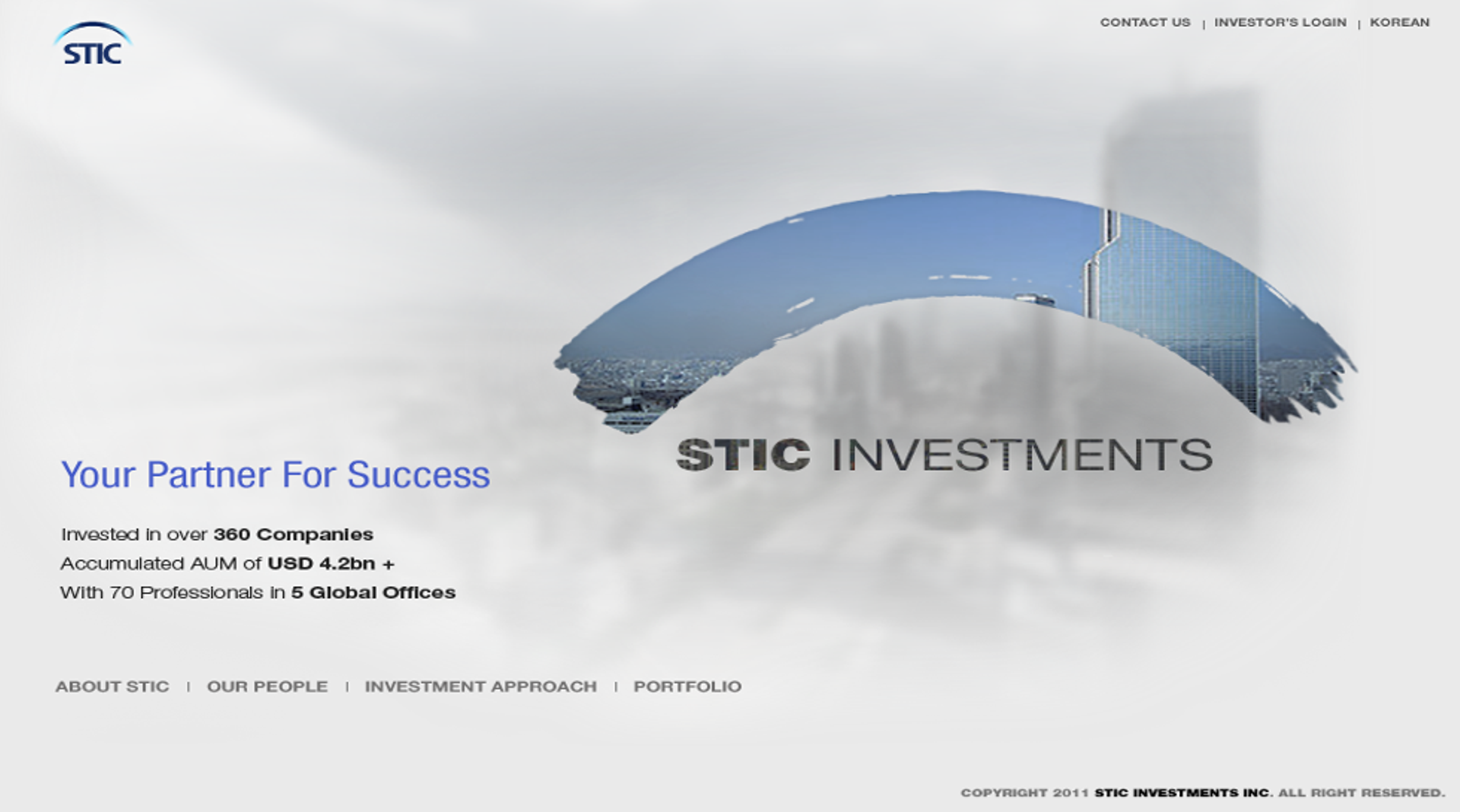 STIC

CONTACT US | INVESTOR'S LOGIN | KOREAN

STIC INVESTMENTS

Your Partner For Success

Invested in over 360 Companies
Accumulated AUM of USD 4.2bn +
With 70 Professionals in 5 Global Offices

ABOUT STIC | OUR PEOPLE | INVESTMENT APPROACH | PORTFOLIO

COPYRIGHT 2011 STIC INVESTMENTS INC. ALL RIGHT RESERVED.